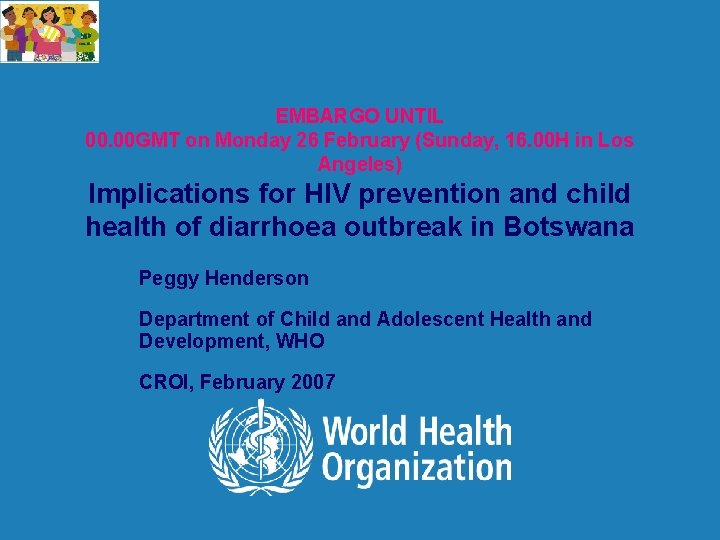 EMBARGO UNTIL
00.00GMT on Monday 26 February (Sunday, 16.00H in Los Angeles)

Implications for HIV prevention and child health of diarrhoea outbreak in Botswana

Peggy Henderson

Department of Child and Adolescent Health and Development, WHO

CROI, February 2007

World Health Organization